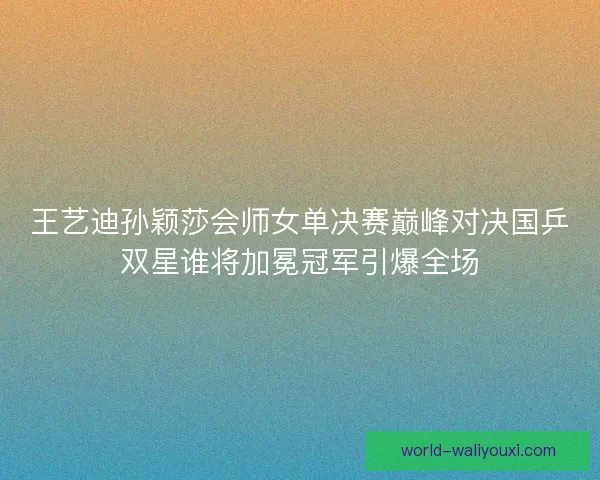 王艺迪孙颖莎会师女单决赛巅峰对决国乒双星谁将加冕冠军引爆全场

world-waliyouxi.com